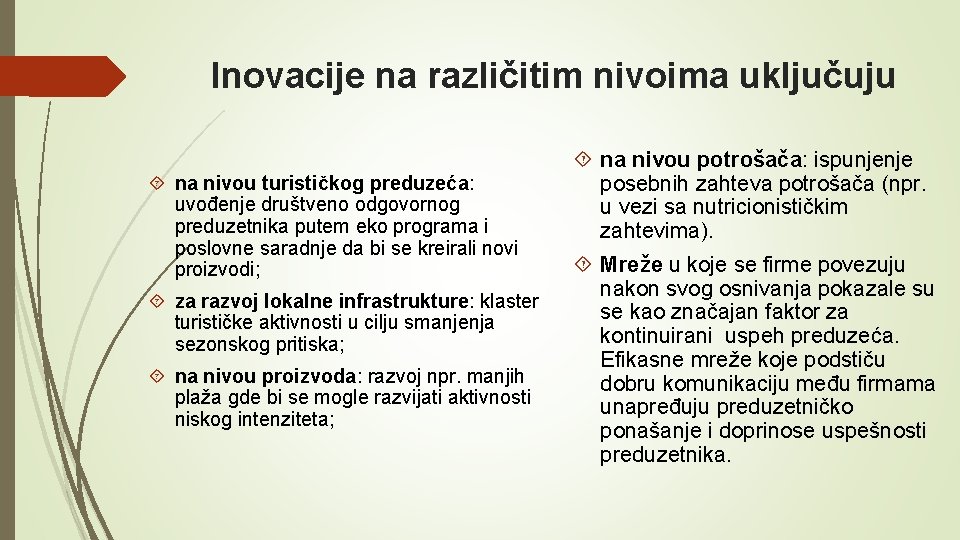 Inovacije na različitim nivoima uključuju

na nivou turističkog preduzeća: uvođenje društveno odgovornog preduzetnika putem eko programa i poslovne saradnje da bi se kreirali novi proizvodi;

za razvoj lokalne infrastrukture: klaster turističke aktivnosti u cilju smanjenja sezonskog pritiska;

na nivou proizvoda: razvoj npr. manjih plaža gde bi se mogle razvijati aktivnosti niskog intenziteta;

na nivou potrošača: ispunjenje posebnih zahteva potrošača (npr. u vezi sa nutricionističkim zahtevima).

Mreže u koje se firme povezuju nakon svog osnivanja pokazale su se kao značajan faktor za kontinuirani uspeh preduzeća. Efikasne mreže koje podstiču dobru komunikaciju među firmama unapređuju preduzetničko ponašanje i doprinose uspešnosti preduzetnika.